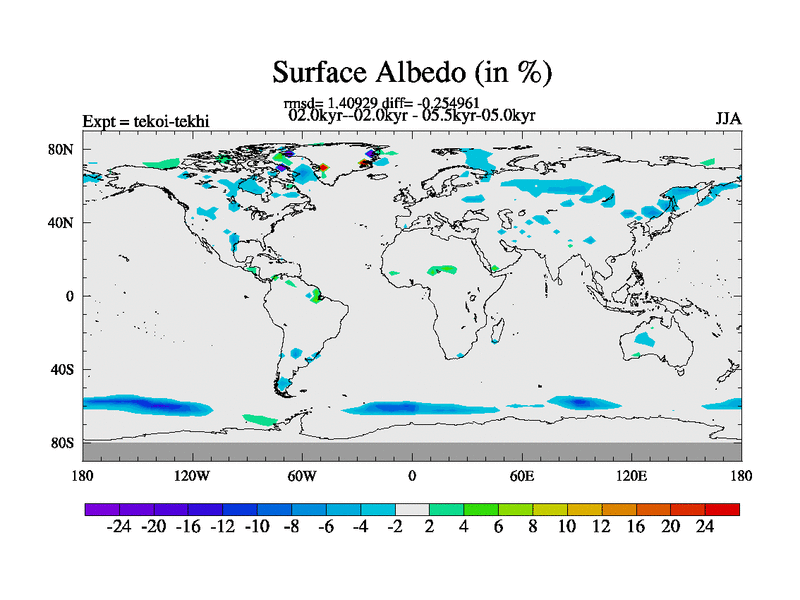 Surface Albedo (in %)

rmsd= 1.40929 diff= -0.254961
02.0kyr--02.0kyr - 05.5kyr-05.0kyr

Expt = tekoi-tekhi

JJA

80N
40N
0
40S
80S

180 120W 60W 0 60E 120E 180

-24 -20 -16 -12 -10 -8 -6 -4 -2 2 4 6 8 10 12 16 20 24